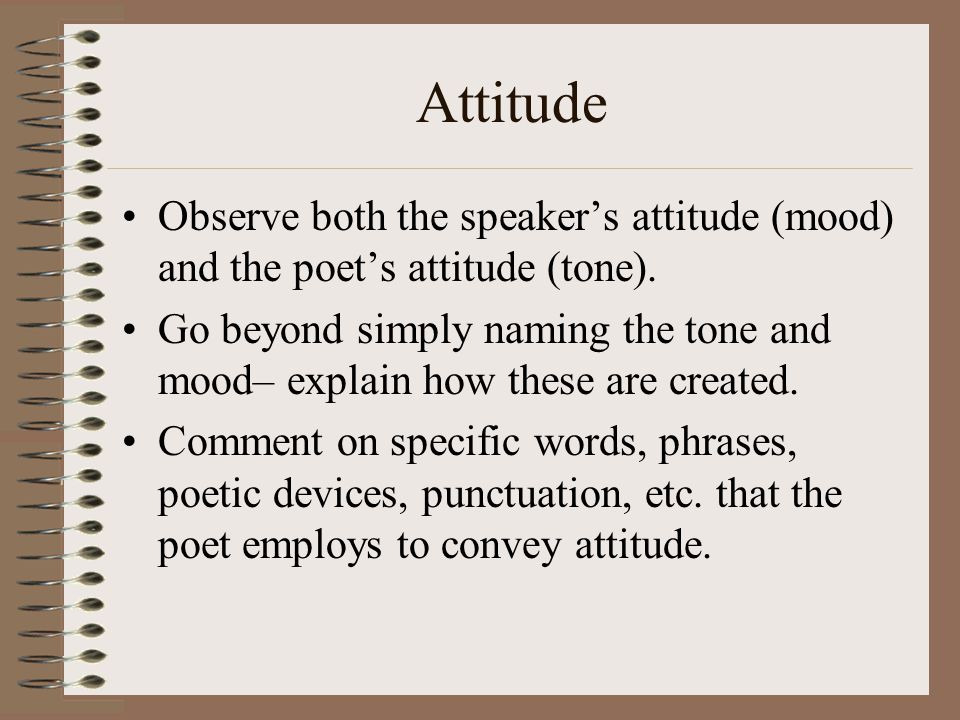 Attitude

• Observe both the speaker’s attitude (mood) and the poet’s attitude (tone).

• Go beyond simply naming the tone and mood– explain how these are created.

• Comment on specific words, phrases, poetic devices, punctuation, etc. that the poet employs to convey attitude.